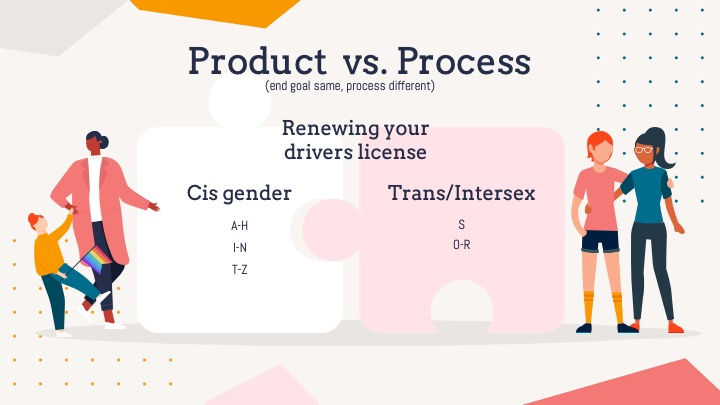 Product vs. Process
(end goal same, process different)

Renewing your drivers license

Cis gender

A-H
I-N
T-Z

Trans/Intersex

S
O-R